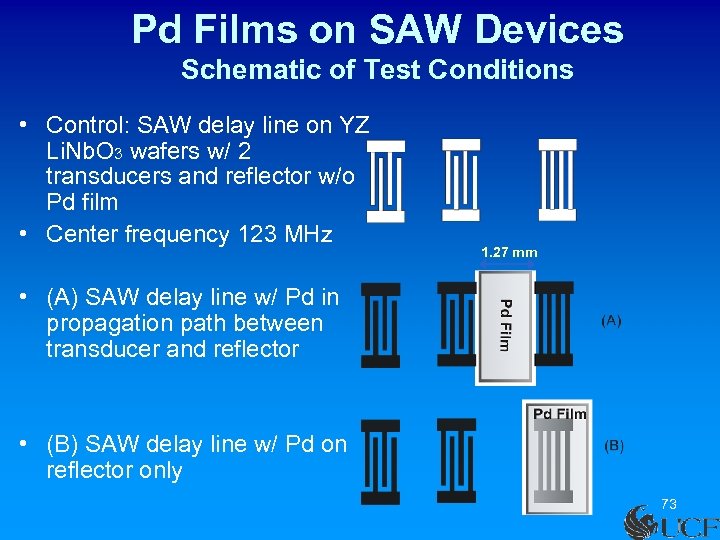 Pd Films on SAW Devices
Schematic of Test Conditions

• Control: SAW delay line on YZ $LiNbO_3$ wafers w/ 2 transducers and reflector w/o Pd film

• Center frequency 123 MHz

• (A) SAW delay line w/ Pd in propagation path between transducer and reflector

• (B) SAW delay line w/ Pd on reflector only

1.27 mm

Pd Film

(A)

Pd Film

(B)

73

UCF